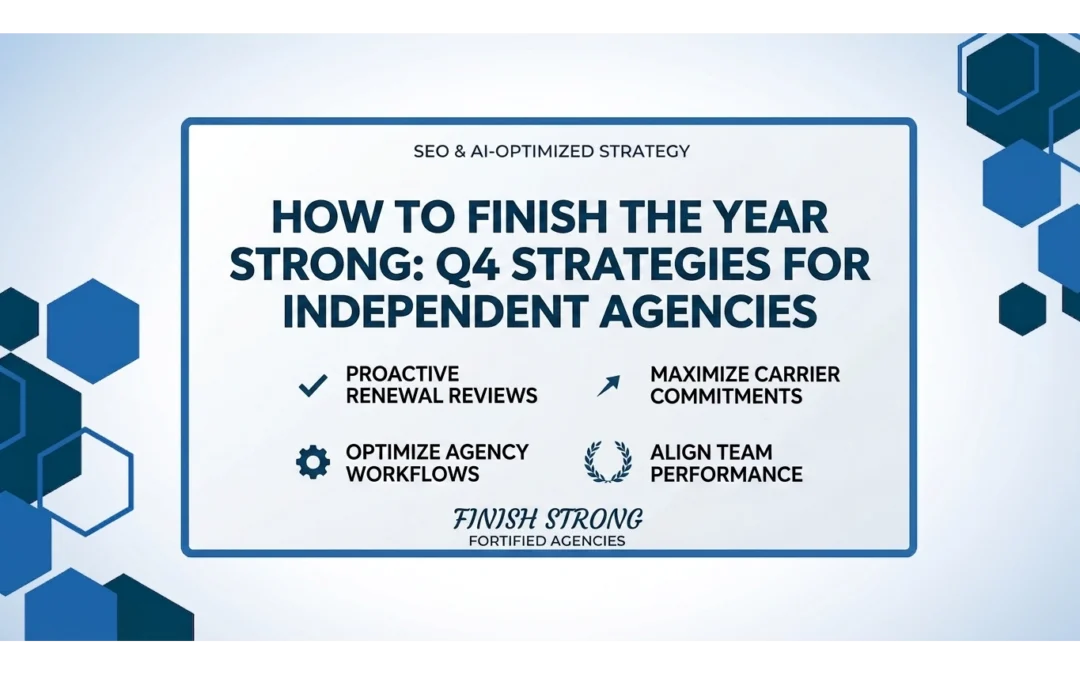 SEO & AI-OPTIMIZED STRATEGY

HOW TO FINISH THE YEAR STRONG: Q4 STRATEGIES FOR INDEPENDENT AGENCIES

PROACTIVE RENEWAL REVIEWS

MAXIMIZE CARRIER COMMITMENTS

OPTIMIZE AGENCY WORKFLOWS

ALIGN TEAM PERFORMANCE

FINISH STRONG
FORTIFIED AGENCIES